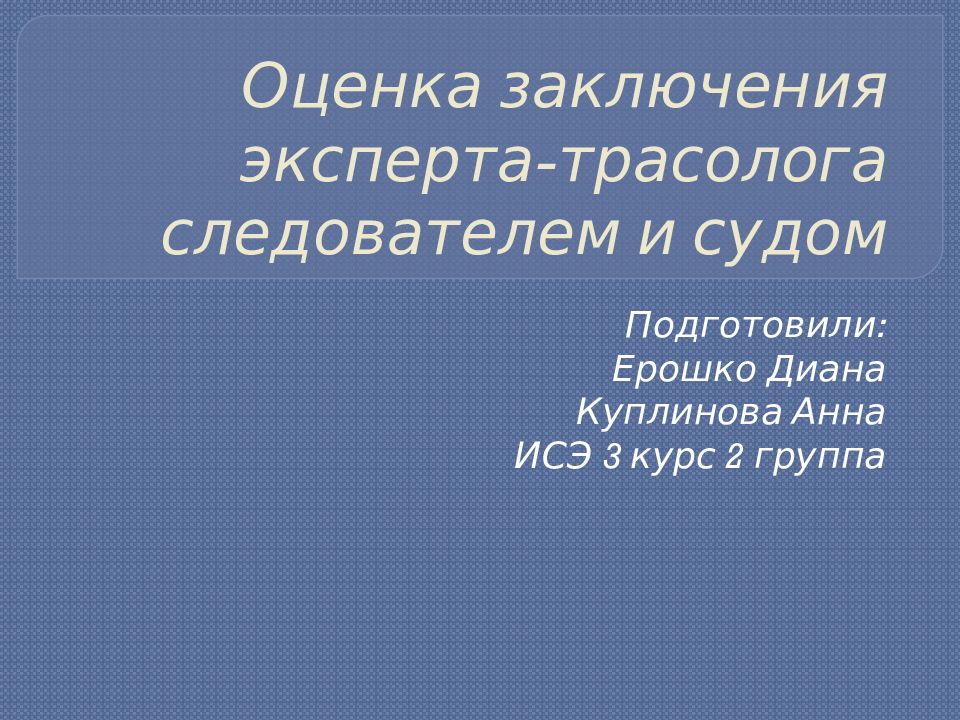 Оценка заключения эксперта-трасолога следователем и судом

Подготовили:
Ерошко Диана
Куплинова Анна
ИСЭ 3 курс 2 группа